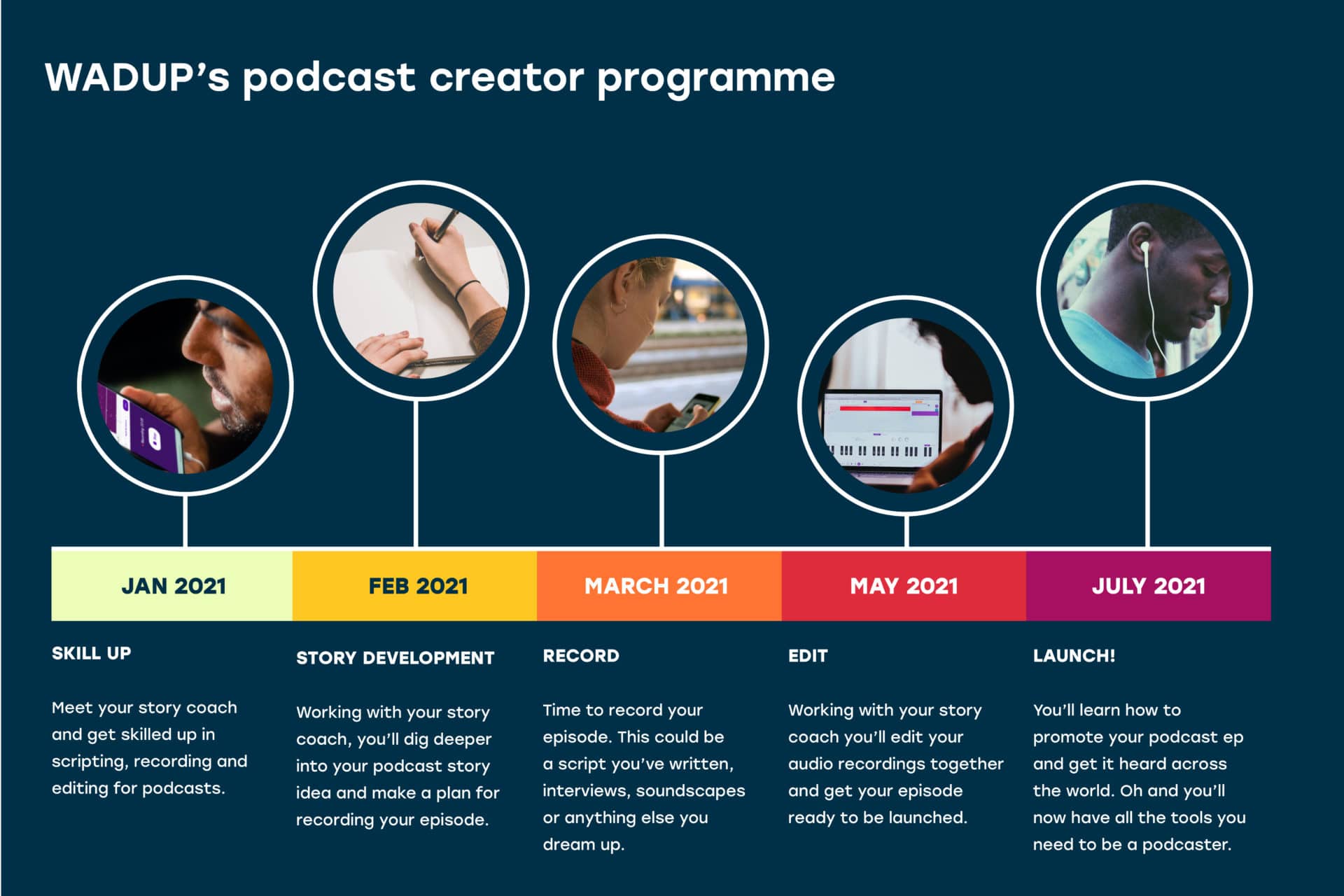 WADUP's podcast creator programme

JAN 2021

SKILL UP

Meet your story coach and get skilled up in scripting, recording and editing for podcasts.

FEB 2021

STORY DEVELOPMENT

Working with your story coach, you'll dig deeper into your podcast story idea and make a plan for recording your episode.

MARCH 2021

RECORD

Time to record your episode. This could be a script you've written, interviews, soundscapes or anything else you dream up.

MAY 2021

EDIT

Working with your story coach you'll edit your audio recordings together and get your episode ready to be launched.

JULY 2021

LAUNCH!

You'll learn how to promote your podcast ep and get it heard across the world. Oh and you'll now have all the tools you need to be a podcaster.